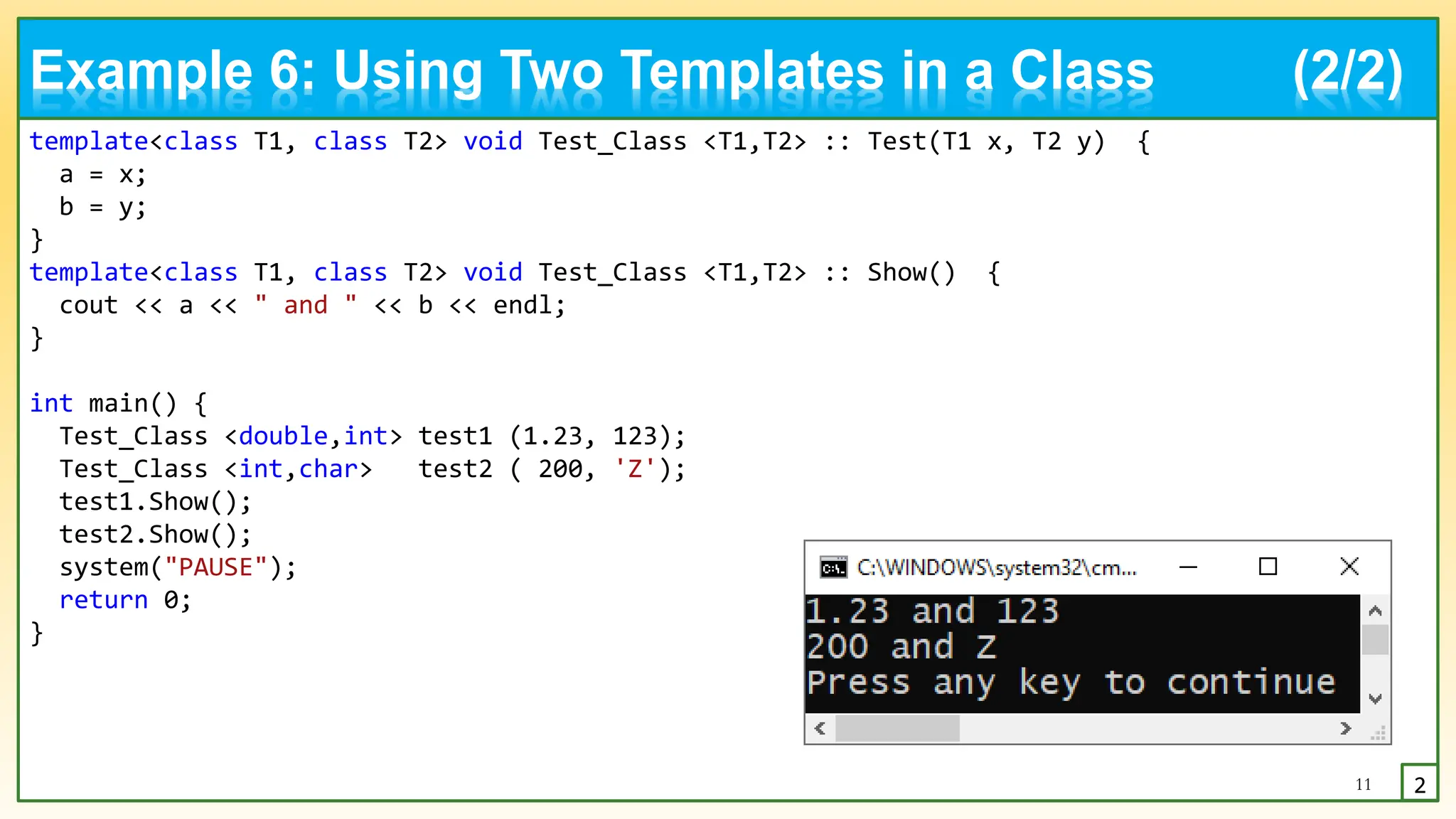 Example 6: Using Two Templates in a Class (2/2)

template<class T1, class T2> void Test_Class <T1,T2> :: Test(T1 x, T2 y) {
  a = x;
  b = y;
}
template<class T1, class T2> void Test_Class <T1,T2> :: Show() {
  cout << a << " and " << b << endl;
}

int main() {
  Test_Class <double,int> test1 (1.23, 123);
  Test_Class <int,char>   test2 ( 200, 'Z');
  test1.Show();
  test2.Show();
  system("PAUSE");
  return 0;
}

C:\WINDOWS\system32\cm...

1.23 and 123
200 and Z
Press any key to continue

11

2